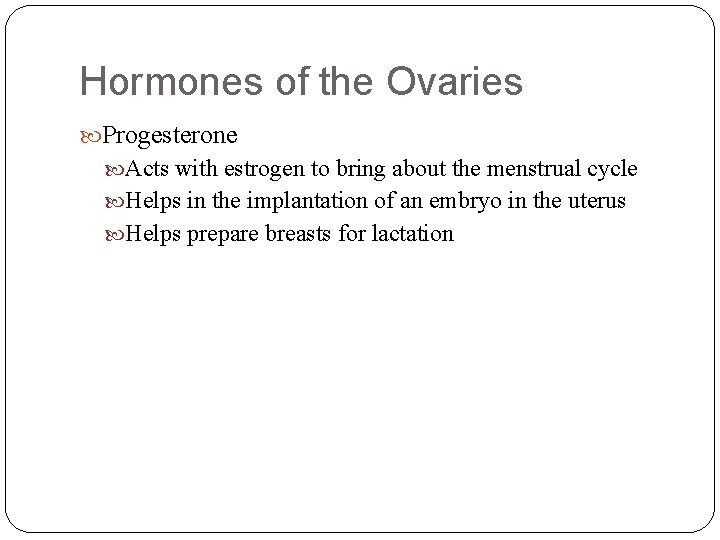 Hormones of the Ovaries

Progesterone

Acts with estrogen to bring about the menstrual cycle

Helps in the implantation of an embryo in the uterus

Helps prepare breasts for lactation